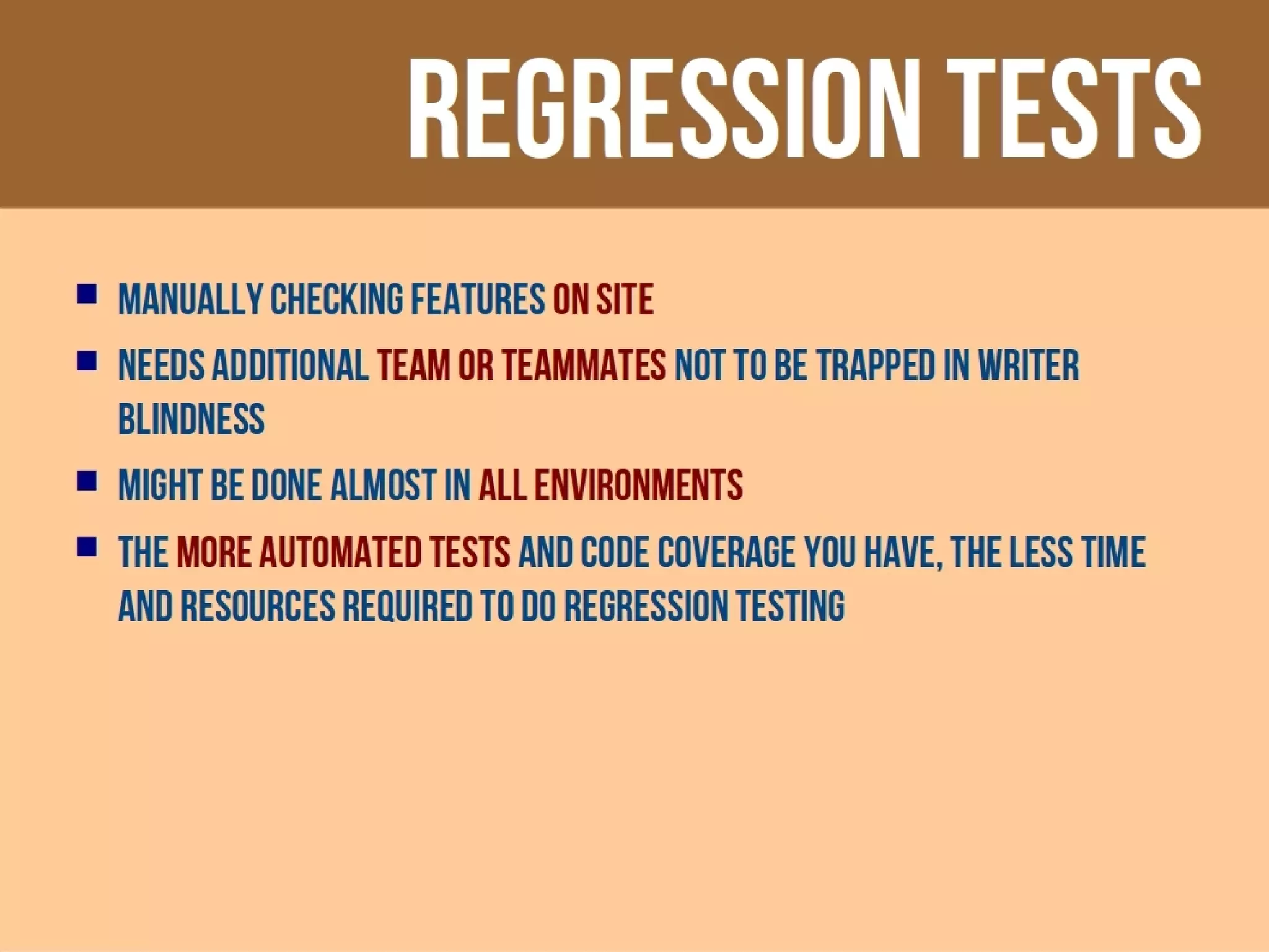 REGRESSION TESTS

- MANUALLY CHECKING FEATURES ON SITE
- NEEDS ADDITIONAL TEAM OR TEAMMATES NOT TO BE TRAPPED IN WRITER BLINDNESS
- MIGHT BE DONE ALMOST IN ALL ENVIRONMENTS
- THE MORE AUTOMATED TESTS AND CODE COVERAGE YOU HAVE, THE LESS TIME AND RESOURCES REQUIRED TO DO REGRESSION TESTING